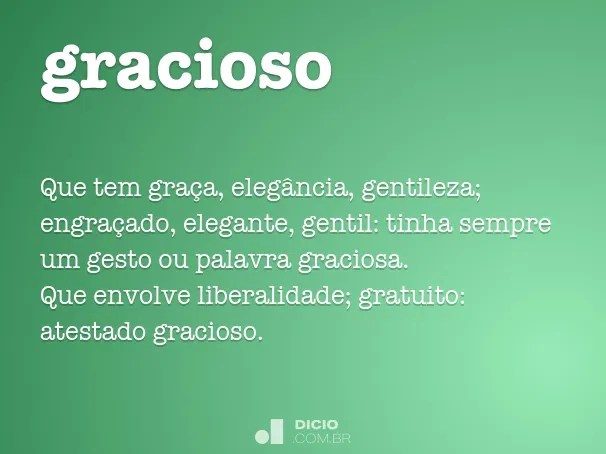 gracioso

Que tem graça, elegância, gentileza; engraçado, elegante, gentil: tinha sempre um gesto ou palavra graciosa.
Que envolve liberalidade; gratuito: atestado gracioso.

DICIO
.COM.BR